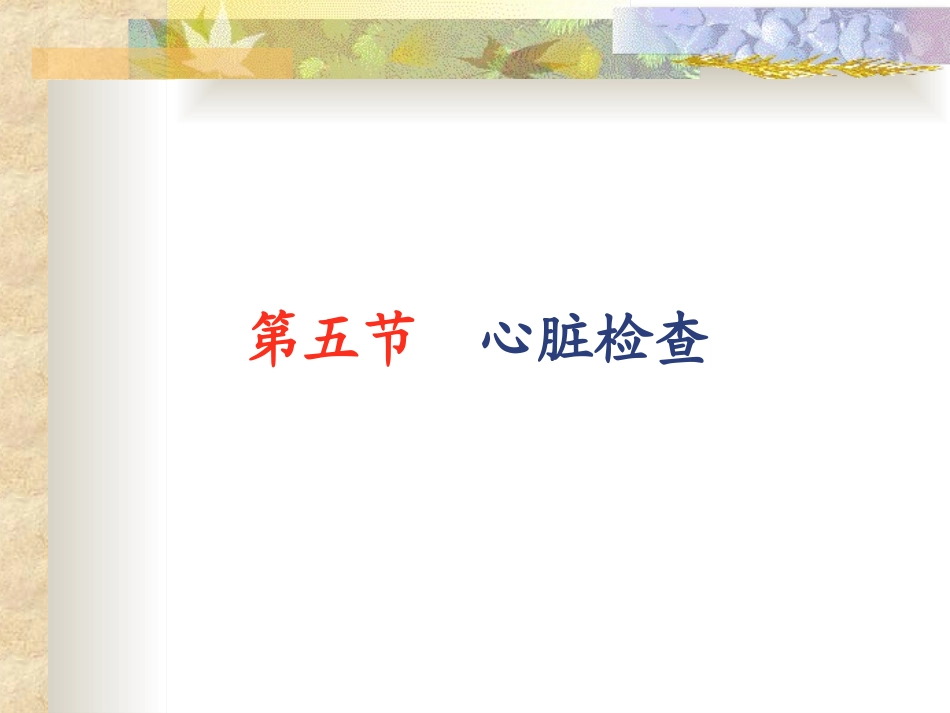 第五节　心脏检查